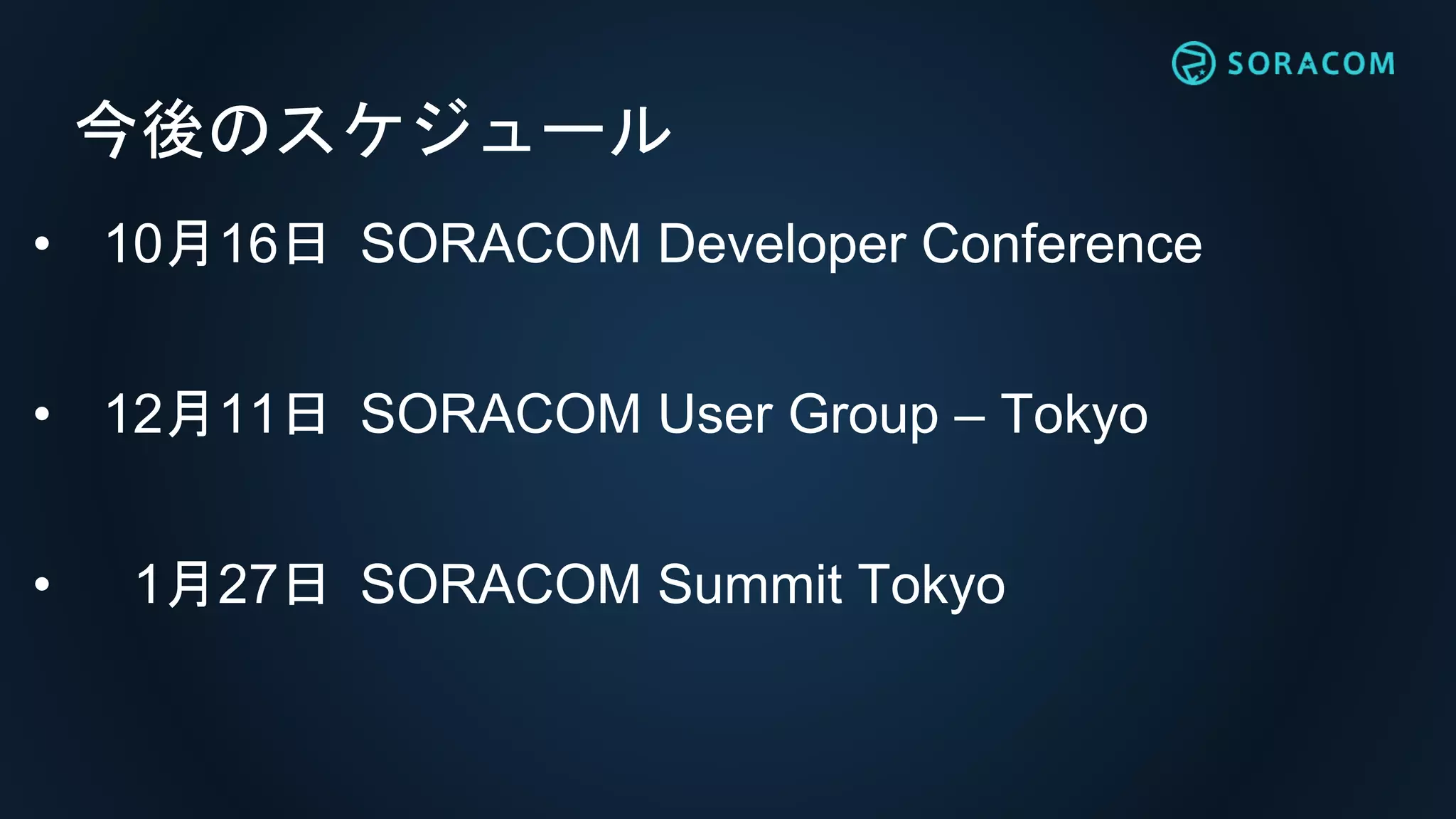 SORACOM

今後のスケジュール

• 10月16日 SORACOM Developer Conference

• 12月11日 SORACOM User Group – Tokyo

• 1月27日 SORACOM Summit Tokyo